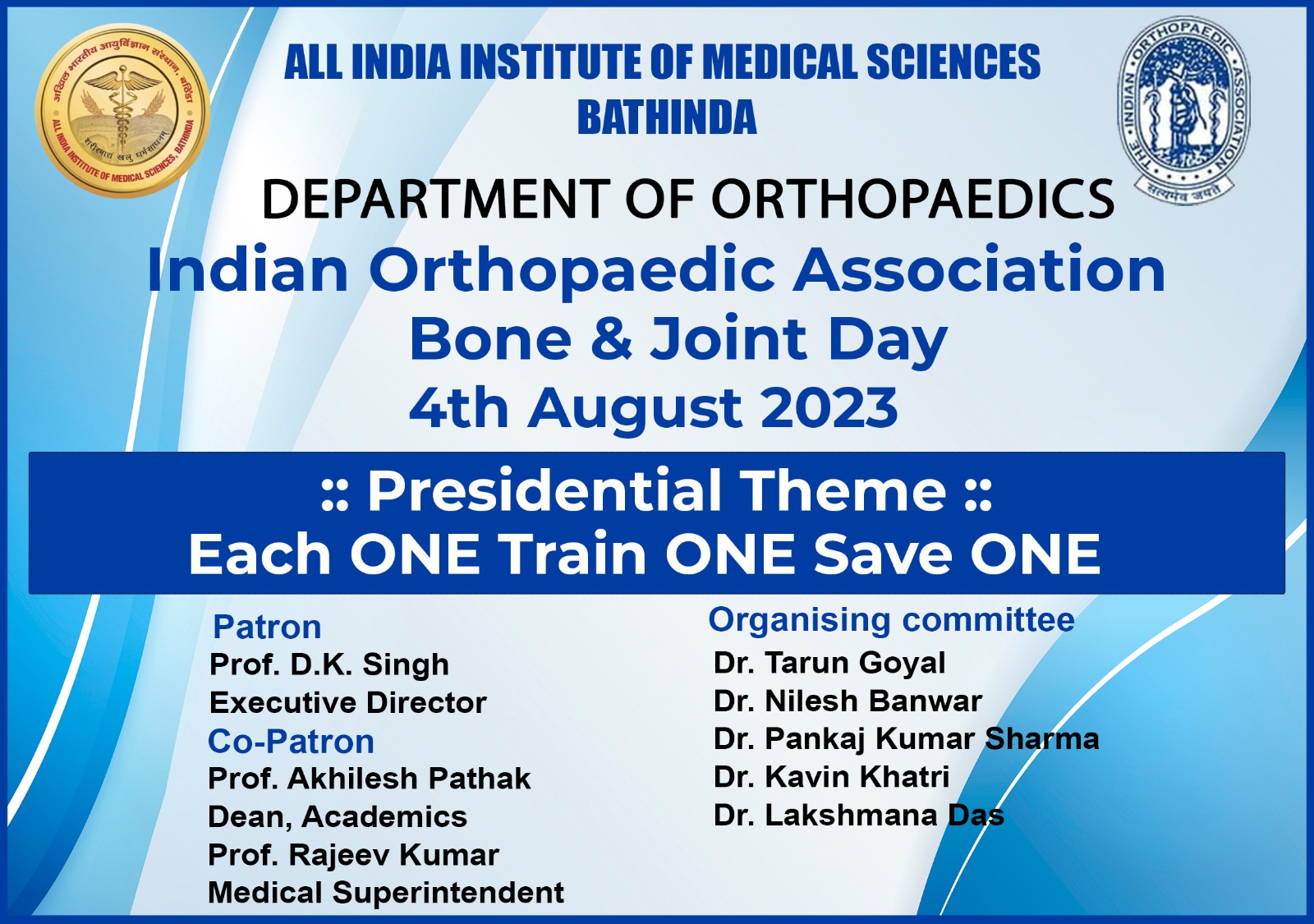 अखिल भारतीय आयुर्विज्ञान संस्थान, बठिंडा
शरीरमाद्यं खलु धर्मसाधनम्
ALL INDIA INSTITUTE OF MEDICAL SCIENCES, BATHINDA

ALL INDIA INSTITUTE OF MEDICAL SCIENCES
BATHINDA

THE INDIAN ORTHOPAEDIC ASSOCIATION
सत्यमेव जयते

DEPARTMENT OF ORTHOPAEDICS
Indian Orthopaedic Association
Bone & Joint Day
4th August 2023

:: Presidential Theme ::
Each ONE Train ONE Save ONE

Patron
Prof. D.K. Singh
Executive Director
Co-Patron
Prof. Akhilesh Pathak
Dean, Academics
Prof. Rajeev Kumar
Medical Superintendent

Organising committee
Dr. Tarun Goyal
Dr. Nilesh Banwar
Dr. Pankaj Kumar Sharma
Dr. Kavin Khatri
Dr. Lakshmana Das